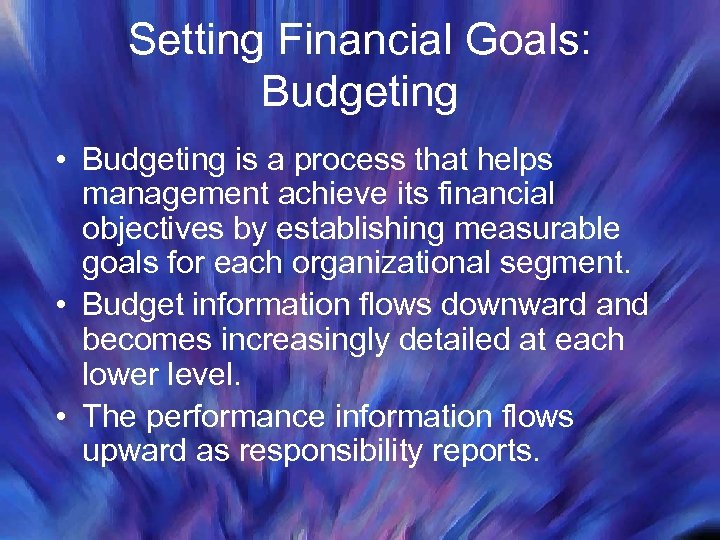 Setting Financial Goals: Budgeting

• Budgeting is a process that helps management achieve its financial objectives by establishing measurable goals for each organizational segment.
• Budget information flows downward and becomes increasingly detailed at each lower level.
• The performance information flows upward as responsibility reports.